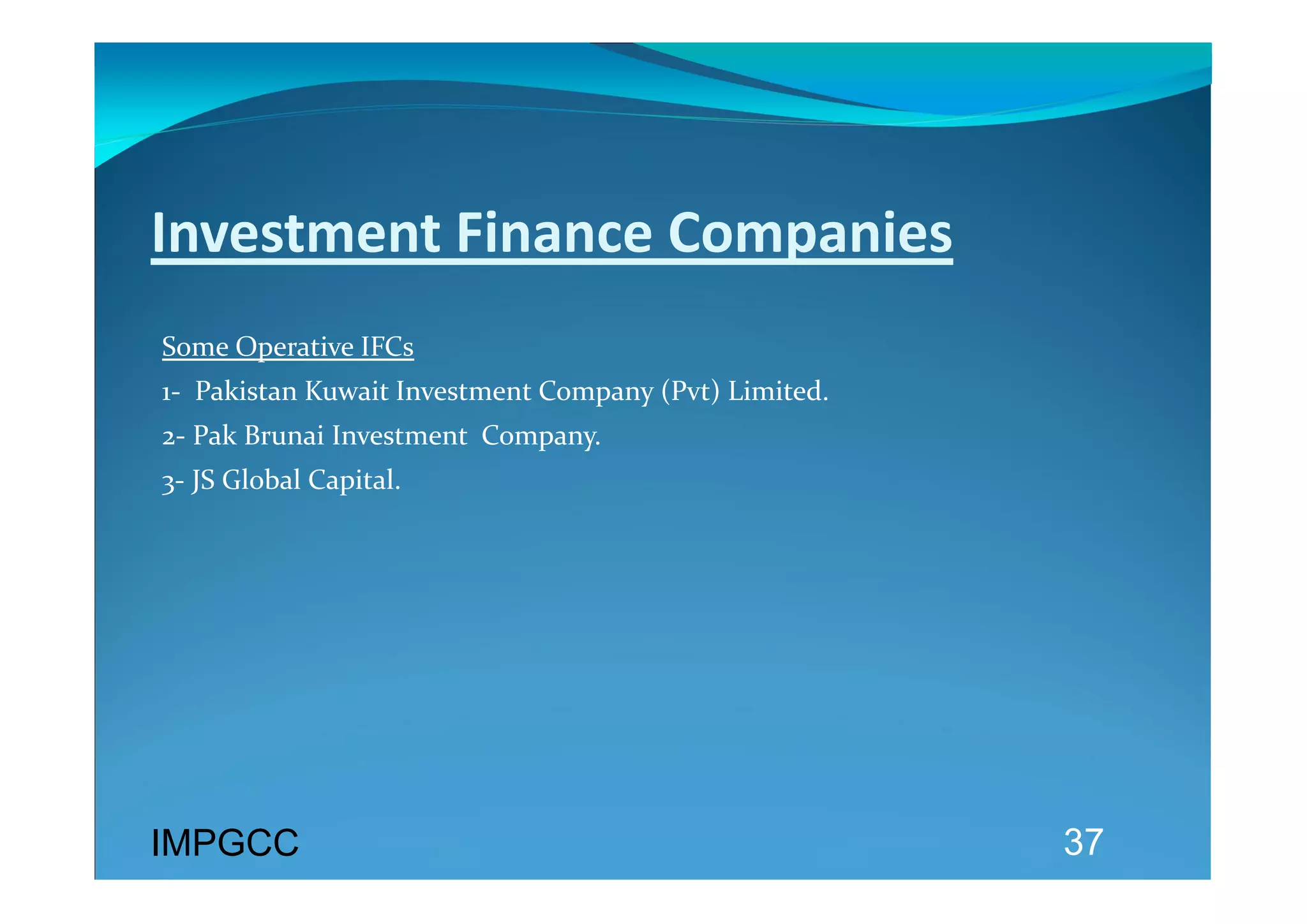 Investment Finance Companies

Some Operative IFCs

1- Pakistan Kuwait Investment Company (Pvt) Limited.

2- Pak Brunai Investment Company.

3- JS Global Capital.

IMPGCC

37